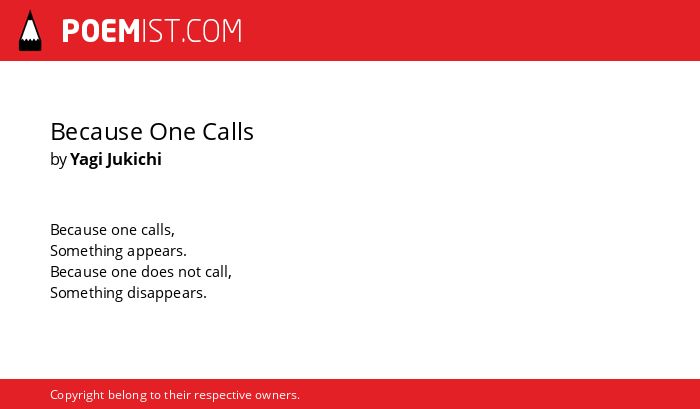 POEMIST.COM

Because One Calls
by Yagi Jukichi

Because one calls,
Something appears.
Because one does not call,
Something disappears.

Copyright belong to their respective owners.